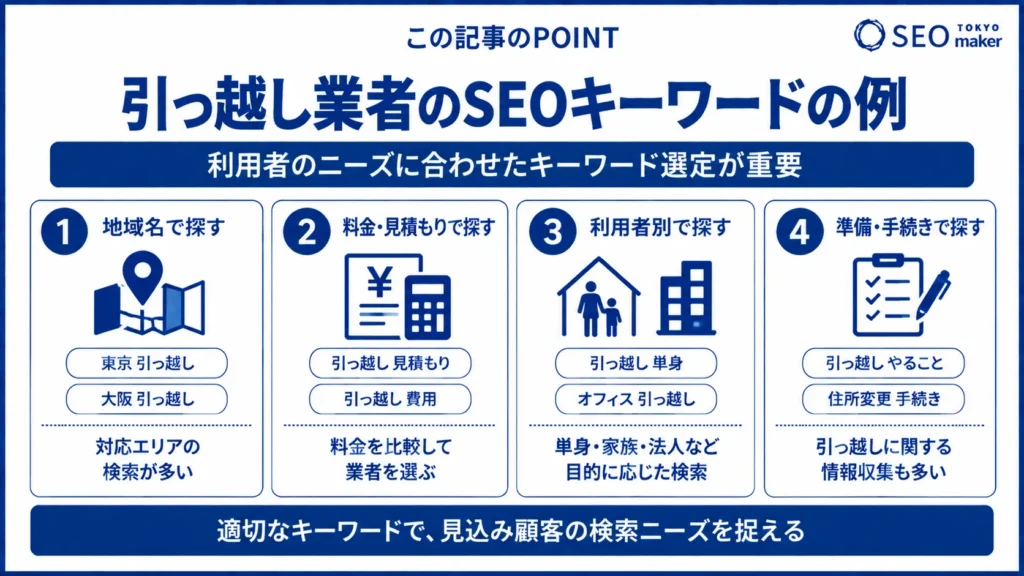 この記事のPOINT

SEO TOKYO maker

引っ越し業者のSEOキーワードの例

利用者のニーズに合わせたキーワード選定が重要

1 地域名で探す

東京 引っ越し

大阪 引っ越し

対応エリアの検索が多い

2 料金・見積もりで探す

¥

引っ越し 見積もり

引っ越し 費用

料金を比較して業者を選ぶ

3 利用者別で探す

引っ越し 単身

オフィス 引っ越し

単身・家族・法人など目的に応じた検索

4 準備・手続きで探す

引っ越し やること

住所変更 手続き

引っ越しに関する情報収集も多い

適切なキーワードで、見込み顧客の検索ニーズを捉える